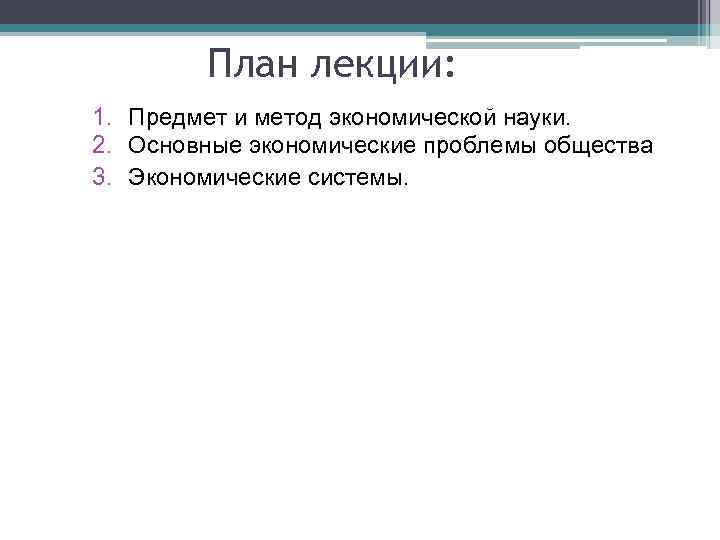 План лекции:

1. Предмет и метод экономической науки.
2. Основные экономические проблемы общества
3. Экономические системы.